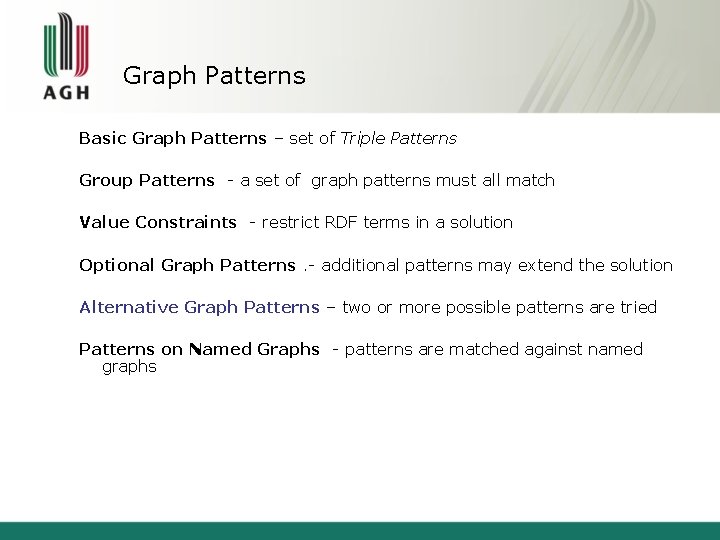 AGH

Graph Patterns

Basic Graph Patterns – set of Triple Patterns

Group Patterns - a set of graph patterns must all match

Value Constraints - restrict RDF terms in a solution

Optional Graph Patterns .- additional patterns may extend the solution

Alternative Graph Patterns – two or more possible patterns are tried

Patterns on Named Graphs - patterns are matched against named graphs